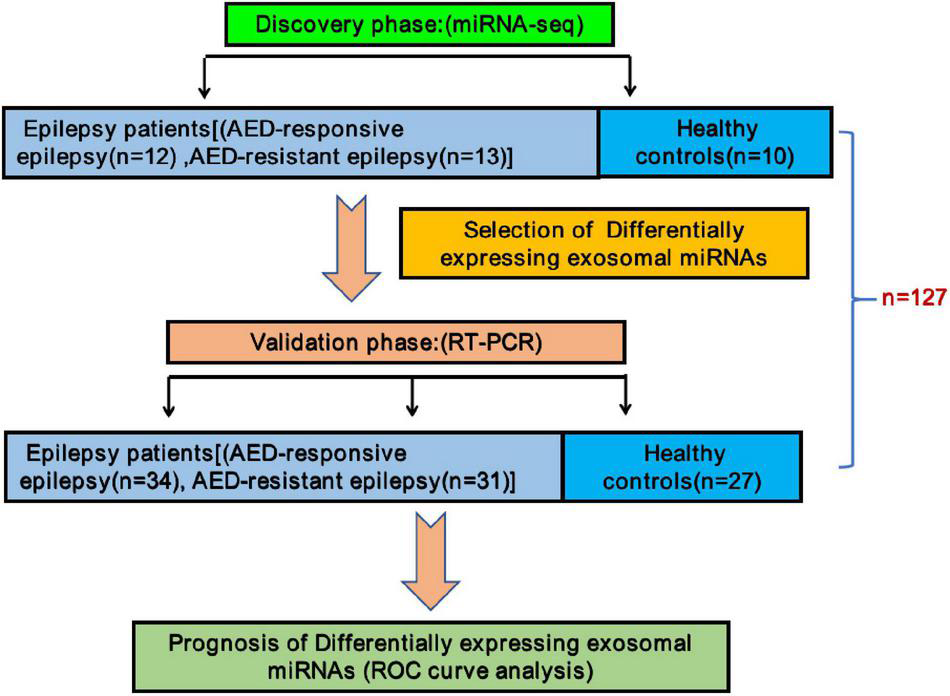 Discovery phase:(miRNA-seq)

Epilepsy patients[(AED-responsive epilepsy(n=12) ,AED-resistant epilepsy(n=13)]

Healthy controls(n=10)

Selection of Differentially expressing exosomal miRNAs

n=127

Validation phase:(RT-PCR)

Epilepsy patients[(AED-responsive epilepsy(n=34), AED-resistant epilepsy(n=31)]

Healthy controls(n=27)

Prognosis of Differentially expressing exosomal miRNAs (ROC curve analysis)